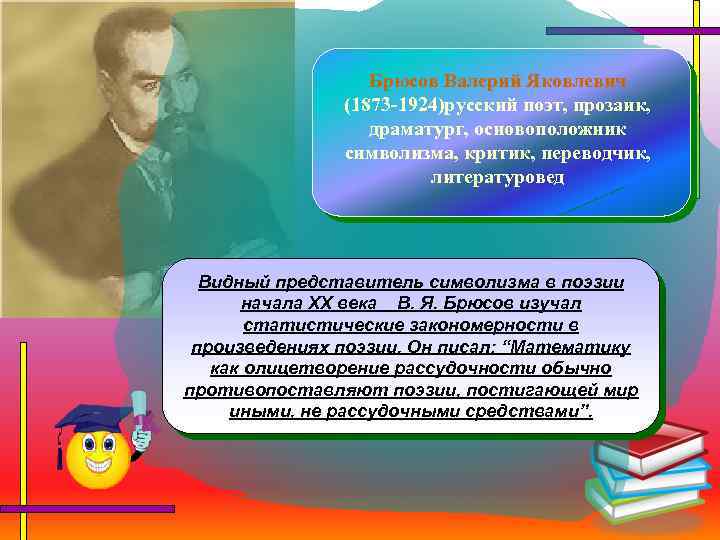 Брюсов Валерий Яковлевич (1873-1924)русский поэт, прозаик, драматург, основоположник символизма, критик, переводчик, литературовед

Видный представитель символизма в поэзии начала XX века В. Я. Брюсов изучал статистические закономерности в произведениях поэзии. Он писал: “Математику как олицетворение рассудочности обычно противопоставляют поэзии, постигающей мир иными, не рассудочными средствами”.